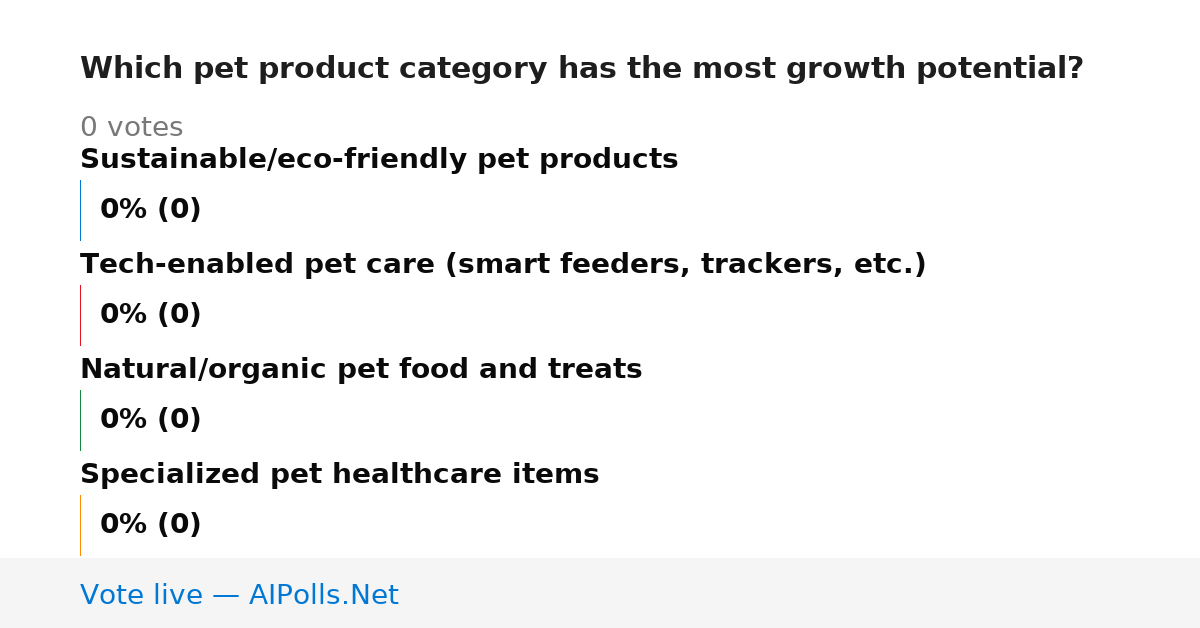 Which pet product category has the most growth potential?

0 votes

Sustainable/eco-friendly pet products

0% (0)

Tech-enabled pet care (smart feeders, trackers, etc.)

0% (0)

Natural/organic pet food and treats

0% (0)

Specialized pet healthcare items

0% (0)

Vote live — AIPolls.Net